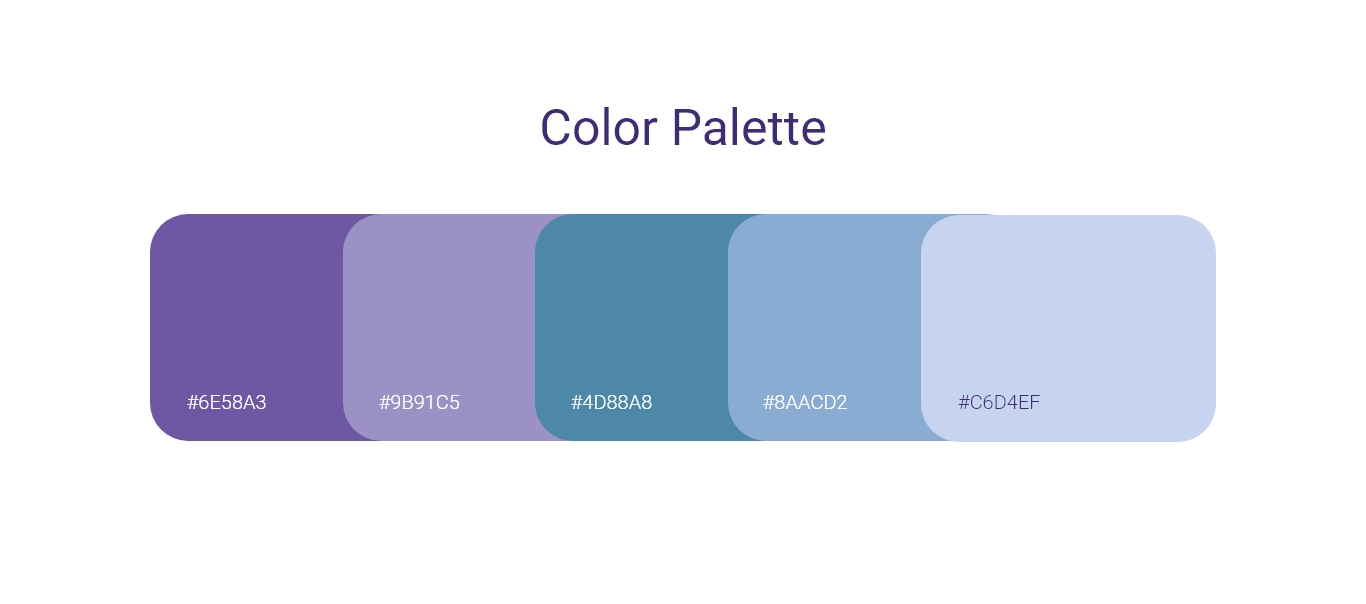 Color Palette

#6E58A3

#9B91C5

#4D88A8

#8AACD2

#C6D4EF